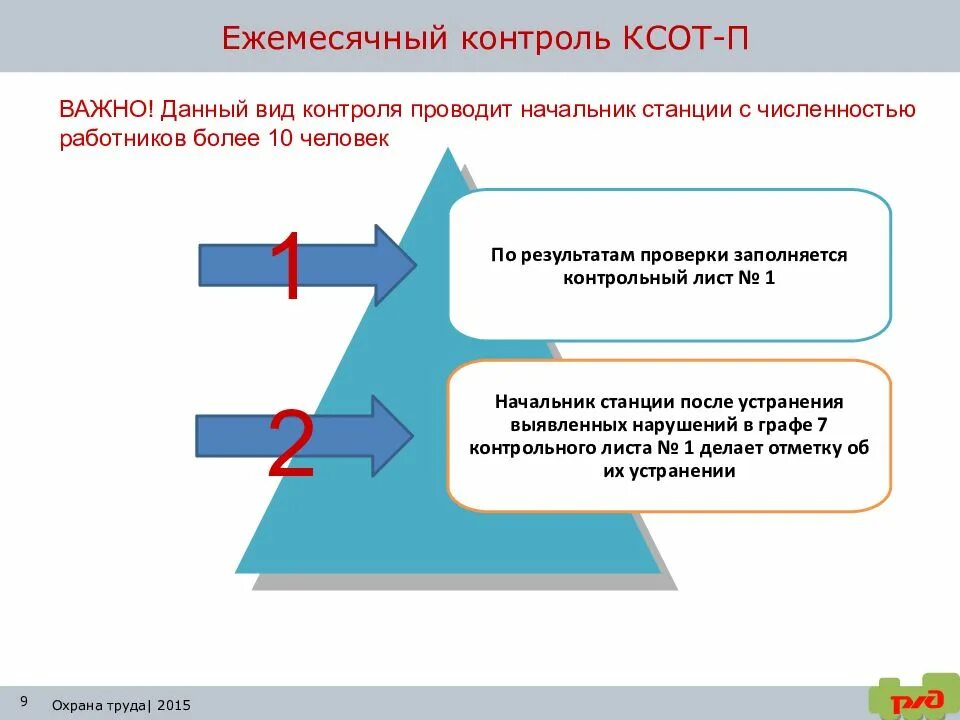 Ежемесячный контроль КСОТ-П

ВАЖНО! Данный вид контроля проводит начальник станции с численностью работников более 10 человек

1

По результатам проверки заполняется контрольный лист № 1

2

Начальник станции после устранения выявленных нарушений в графе 7 контрольного листа № 1 делает отметку об их устранении

9

Охрана труда| 2015

РЖД